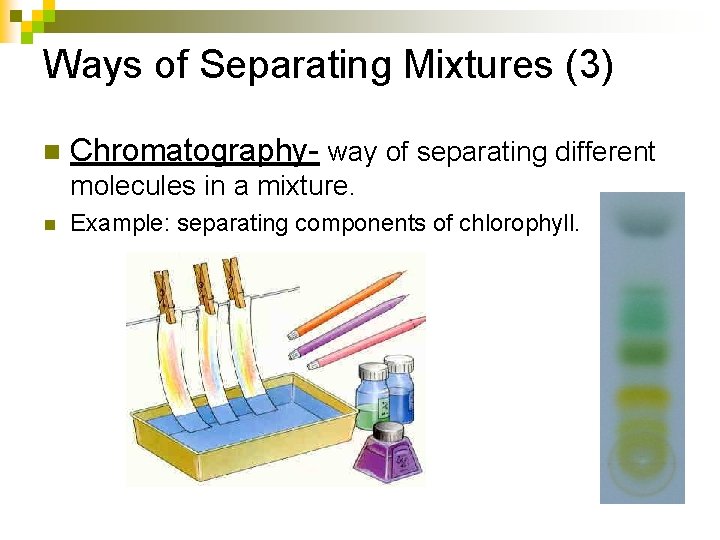 Ways of Separating Mixtures (3)

Chromatography- way of separating different molecules in a mixture.

Example: separating components of chlorophyll.